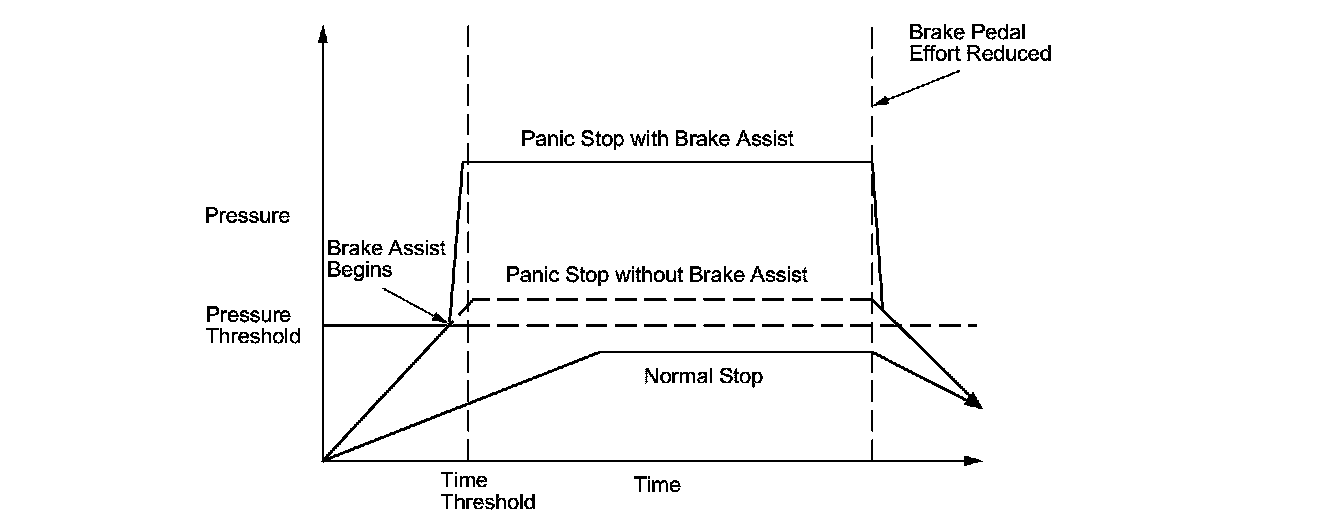 Brake Pedal Effort Reduced

Panic Stop with Brake Assist

Pressure

Brake Assist Begins

Panic Stop without Brake Assist

Pressure Threshold

Normal Stop

Time Threshold

Time